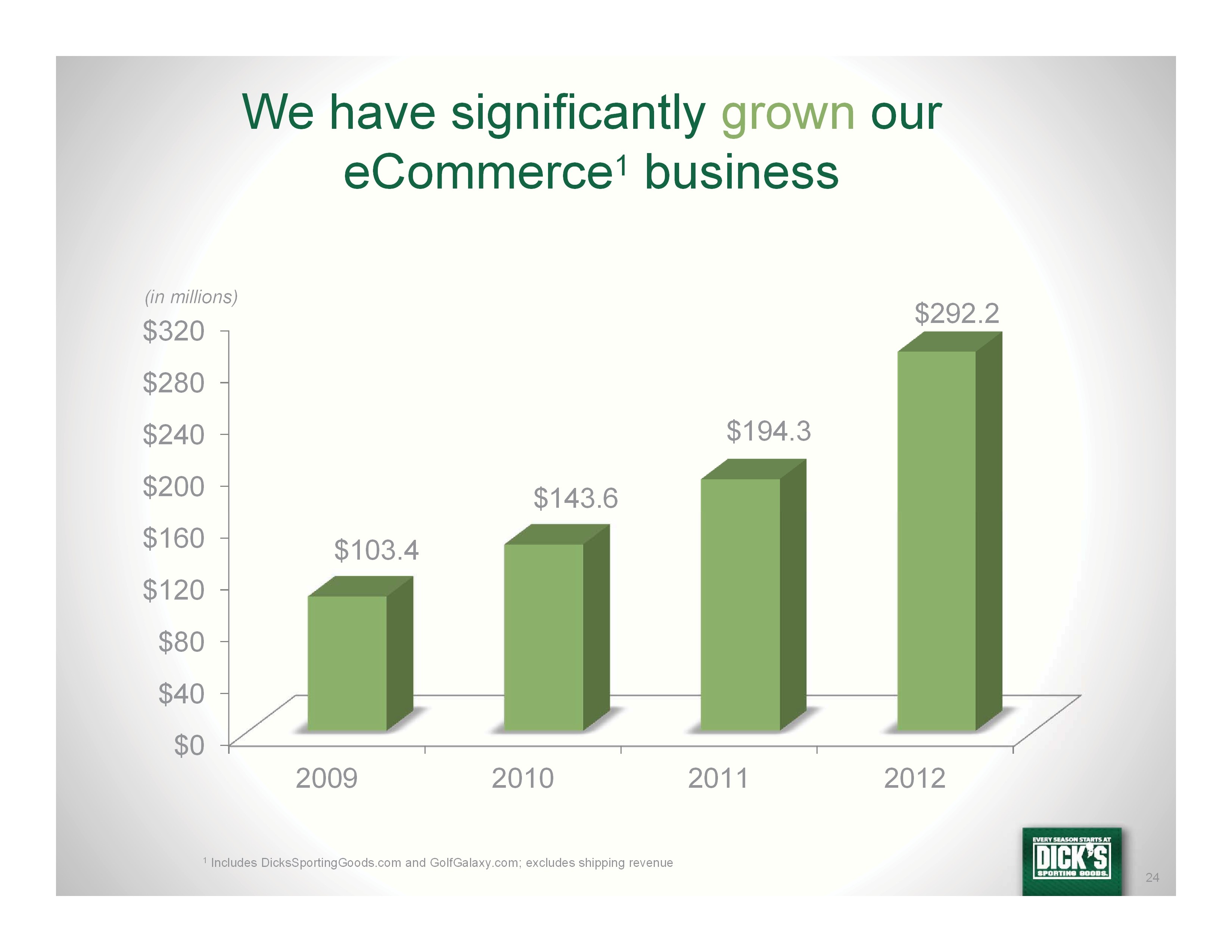 We have significantly grown our eCommerce$^1$ business

(in millions)

$320
$280
$240
$200
$160
$120
$80
$40
$0

$103.4
$143.6
$194.3
$292.2

2009
2010
2011
2012

$^1$ Includes DicksSportingGoods.com and GolfGalaxy.com; excludes shipping revenue

EVERY SEASON STARTS AT
DICK'S
SPORTING GOODS.

24